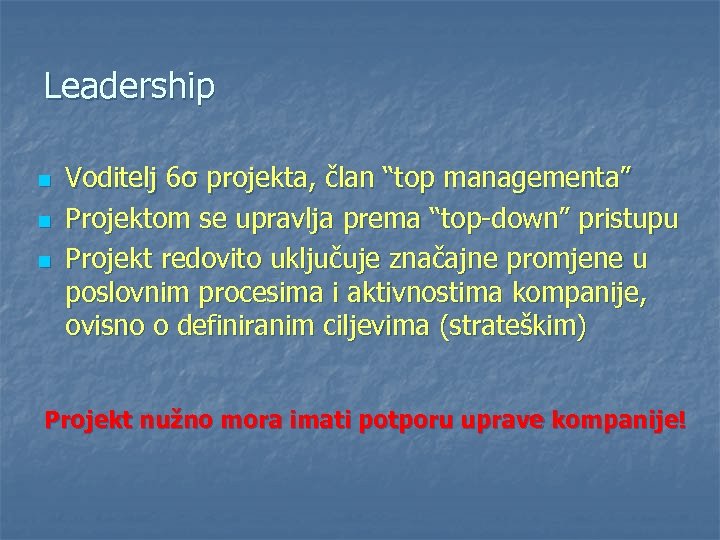 Leadership

- Voditelj 6σ projekta, član “top managementa”
- Projektom se upravlja prema “top-down” pristupu
- Projekt redovito uključuje značajne promjene u poslovnim procesima i aktivnostima kompanije, ovisno o definiranim ciljevima (strateškim)

Projekt nužno mora imati potporu uprave kompanije!